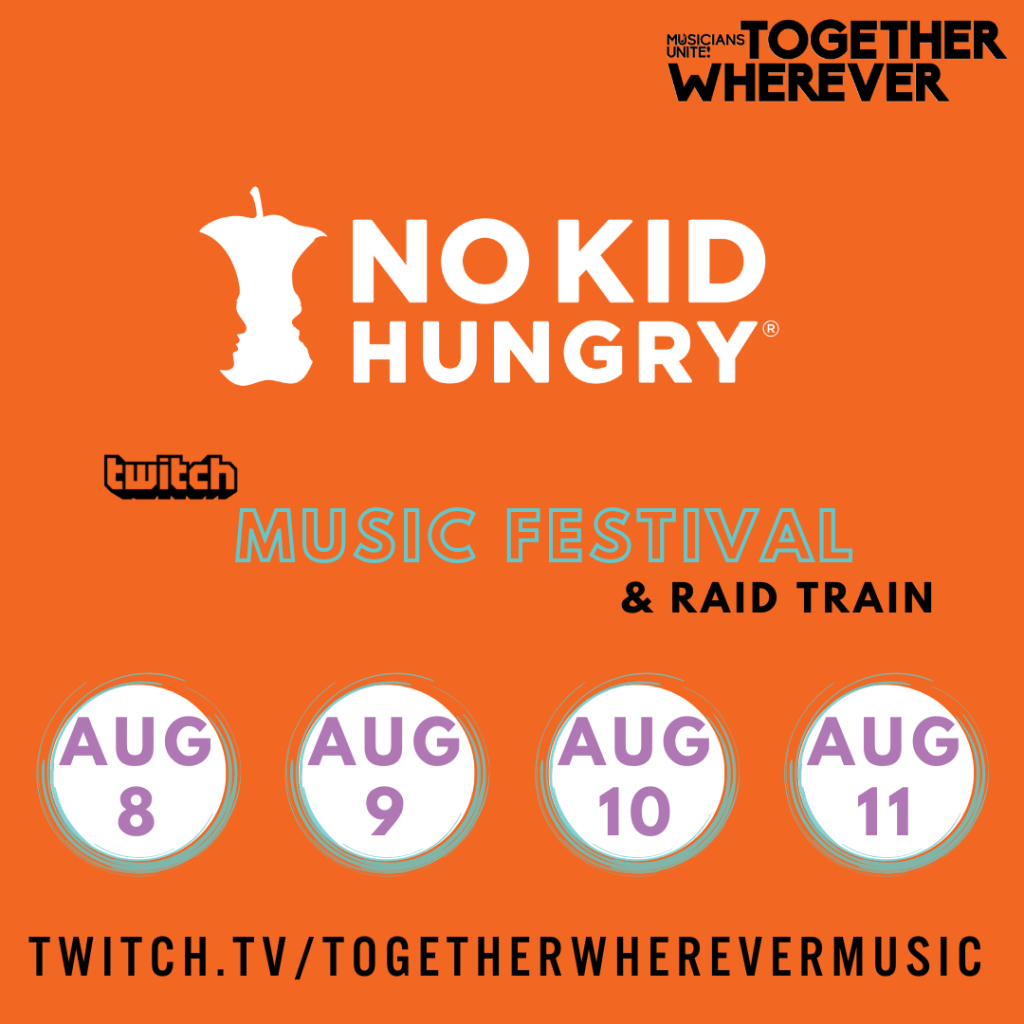 MUSICIANS UNITE! TOGETHER WHEREVER

NO KID HUNGRY®

twitch

MUSIC FESTIVAL

& RAID TRAIN

AUG 8

AUG 9

AUG 10

AUG 11

TWITCH.TV/TOGETHERWHEREVERMUSIC